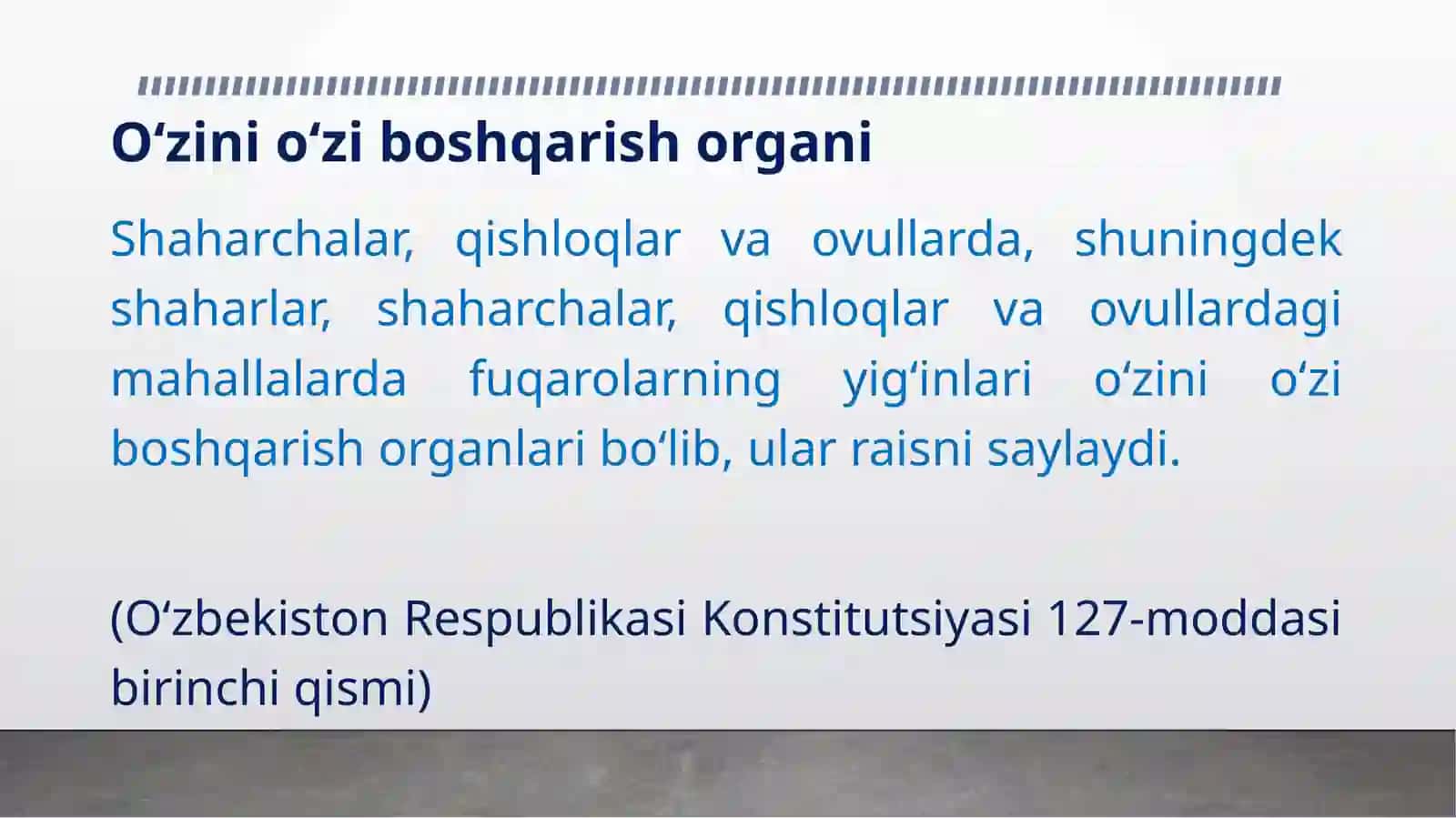 O‘zini o‘zi boshqarish organi

Shaharchalar, qishloqlar va ovullarda, shuningdek shaharlar, shaharchalar, qishloqlar va ovullardagi mahallalarda fuqarolarning yig‘inlari o‘zini o‘zi boshqarish organlari bo‘lib, ular raisni saylaydi.

(O‘zbekiston Respublikasi Konstitutsiyasi 127-moddasi birinchi qismi)